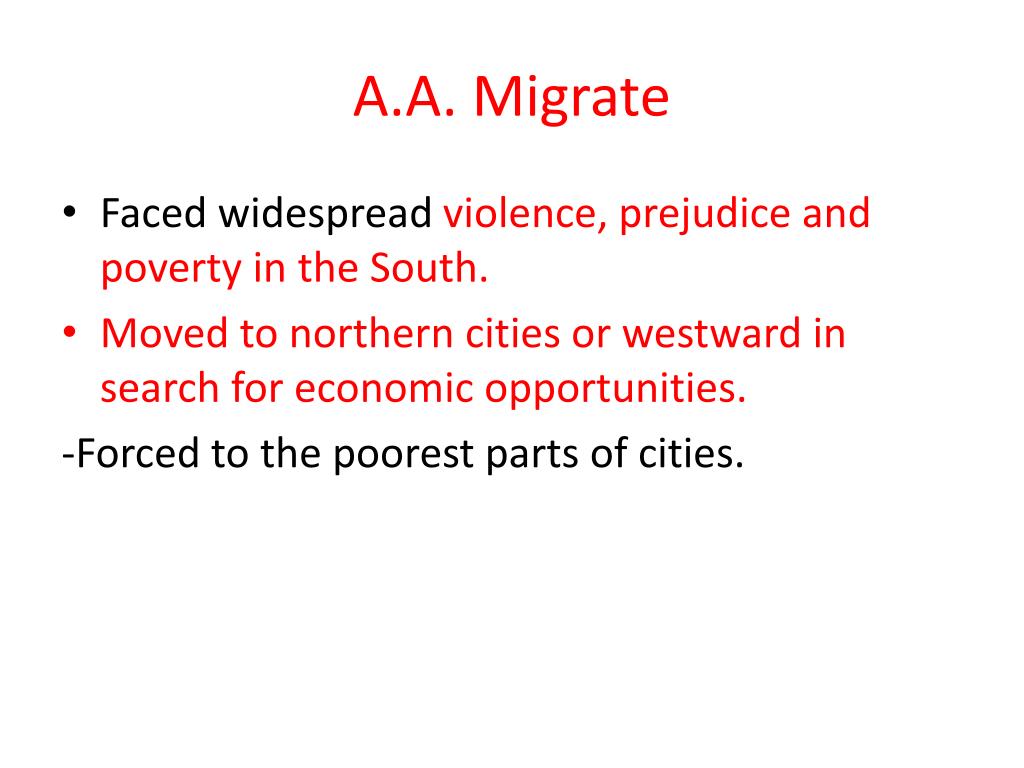 A.A. Migrate

• Faced widespread violence, prejudice and poverty in the South.

• Moved to northern cities or westward in search for economic opportunities.

-Forced to the poorest parts of cities.